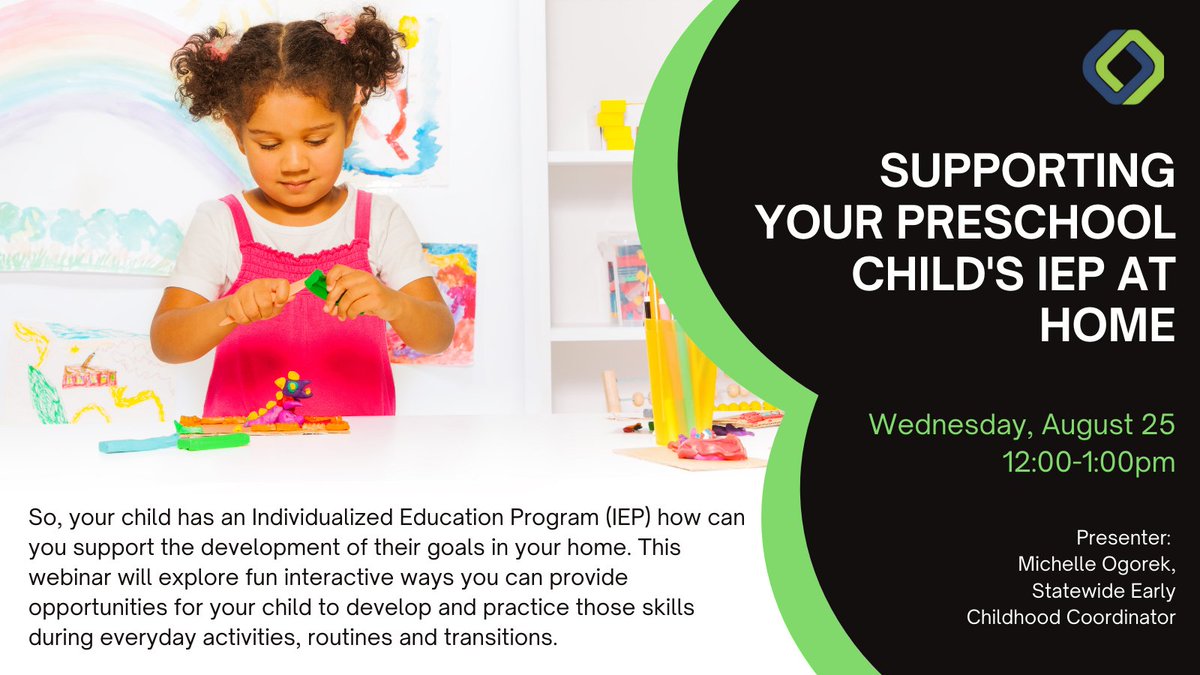 SUPPORTING YOUR PRESCHOOL CHILD'S IEP AT HOME

Wednesday, August 25
12:00-1:00pm

Presenter:
Michelle Ogorek,
Statewide Early
Childhood Coordinator

So, your child has an Individualized Education Program (IEP) how can you support the development of their goals in your home. This webinar will explore fun interactive ways you can provide opportunities for your child to develop and practice those skills during everyday activities, routines and transitions.